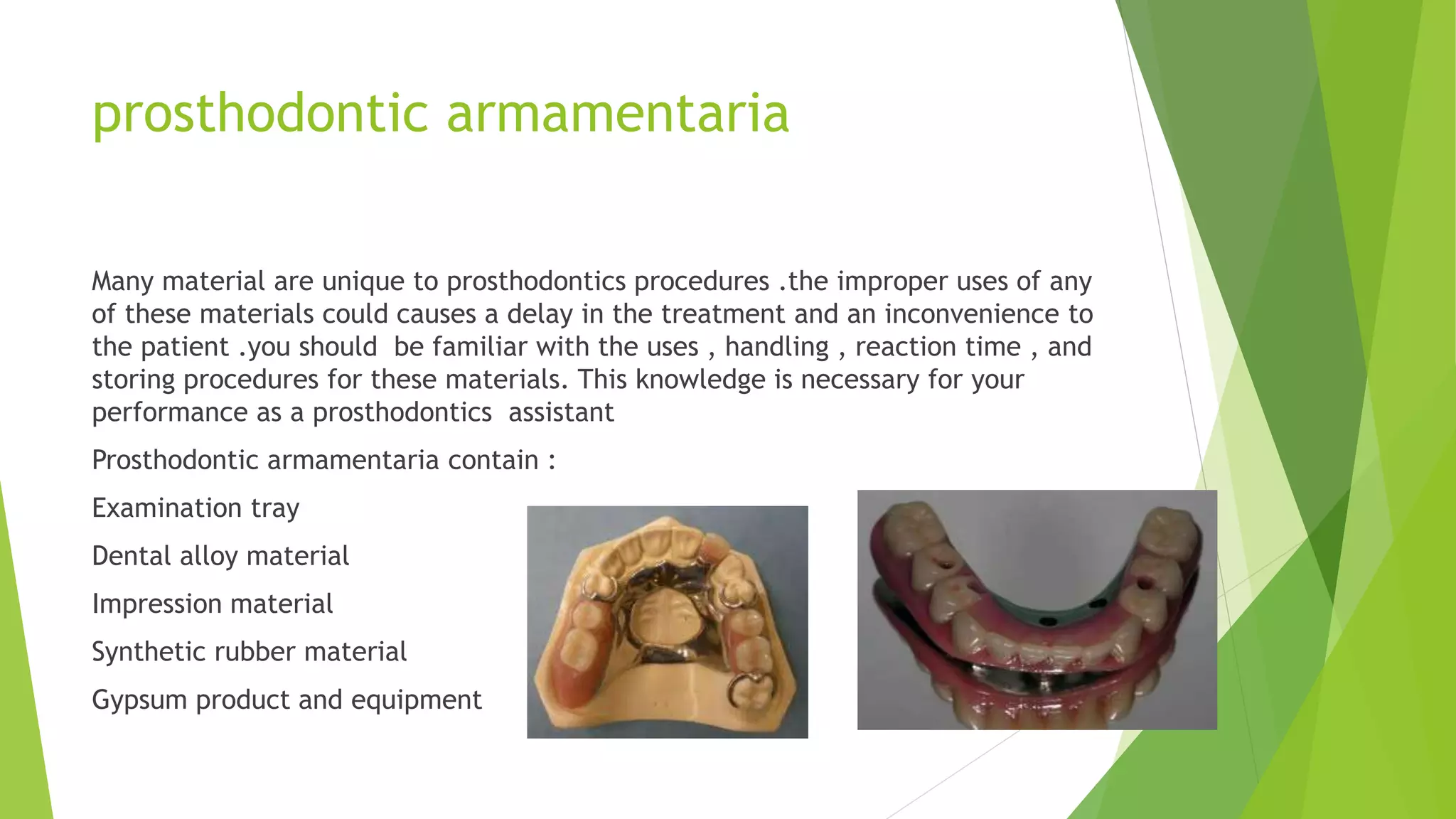 prosthodontic armamentaria

Many material are unique to prosthodontics procedures .the improper uses of any of these materials could causes a delay in the treatment and an inconvenience to the patient .you should be familiar with the uses , handling , reaction time , and storing procedures for these materials. This knowledge is necessary for your performance as a prosthodontics assistant

Prosthodontic armamentaria contain :

Examination tray

Dental alloy material

Impression material

Synthetic rubber material

Gypsum product and equipment